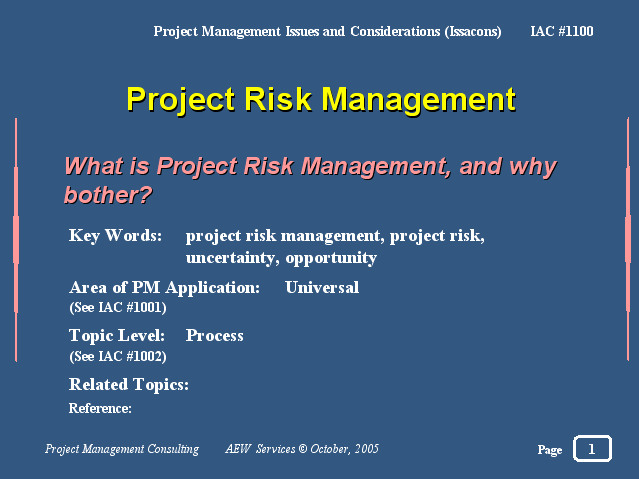 Project Management Issues and Considerations (Issacons) IAC #1100

Project Risk Management

What is Project Risk Management, and why bother?

Key Words: project risk management, project risk, uncertainty, opportunity

Area of PM Application: Universal
(See IAC #1001)

Topic Level: Process
(See IAC #1002)

Related Topics:

Reference:

Project Management Consulting AEW Services © October, 2005

Page 1